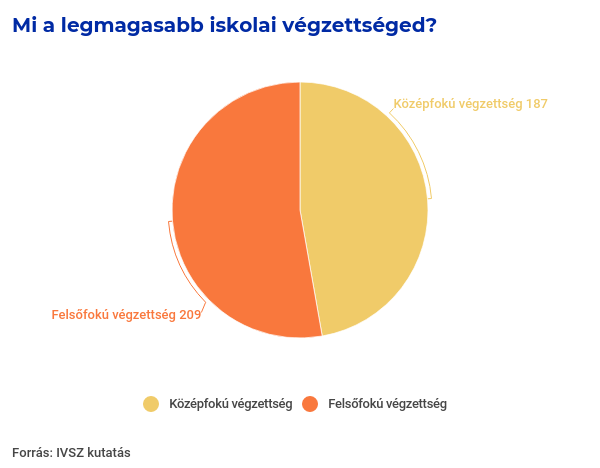 Mi a legmagasabb iskolai végzettséged?

Középfokú végzettség 187

Felsőfokú végzettség 209

Középfokú végzettség Felsőfokú végzettség

Forrás: IVSZ kutatás